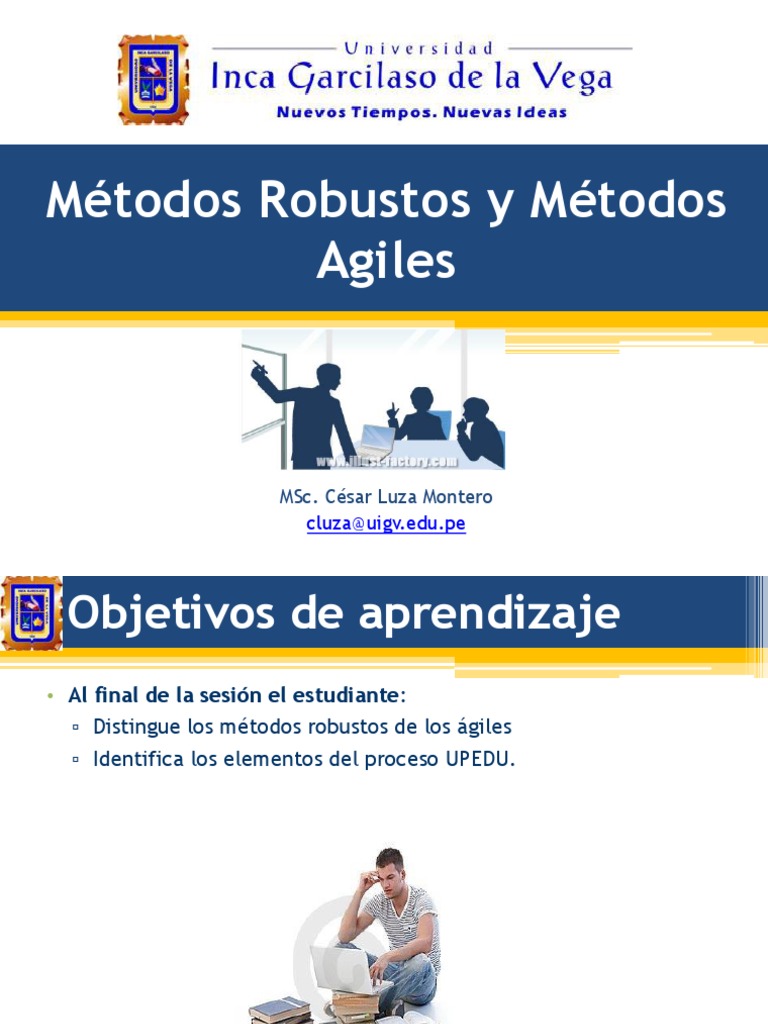 Universidad
Inca Garcilaso de la Vega
Nuevos Tiempos. Nuevas Ideas

Métodos Robustos y Métodos Agiles

www.illust-factory.com

MSc. César Luza Montero
cluza@uigv.edu.pe

Objetivos de aprendizaje

• Al final de la sesión el estudiante:
▫ Distingue los métodos robustos de los ágiles
▫ Identifica los elementos del proceso UPEDU.